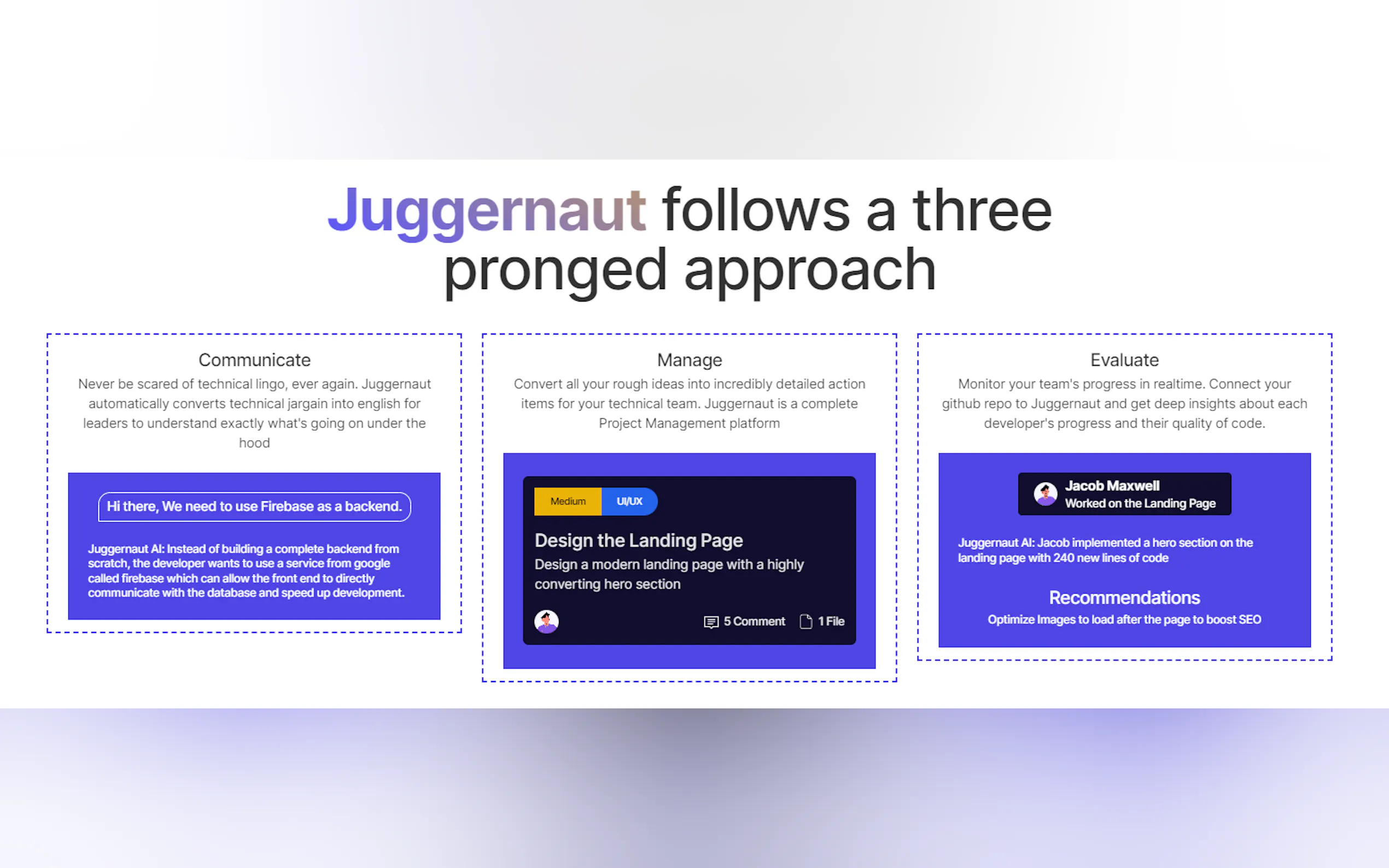 Juggernaut follows a three pronged approach

Communicate

Never be scared of technical lingo, ever again. Juggernaut automatically converts technical jargain into english for leaders to understand exactly what's going on under the hood

Hi there, We need to use Firebase as a backend.

Juggernaut AI: Instead of building a complete backend from scratch, the developer wants to use a service from google called firebase which can allow the front end to directly communicate with the database and speed up development.

Manage

Convert all your rough ideas into incredibly detailed action items for your technical team. Juggernaut is a complete Project Management platform

Medium

UI/UX

Design the Landing Page

Design a modern landing page with a highly converting hero section

5 Comment

1 File

Evaluate

Monitor your team's progress in realtime. Connect your github repo to Juggernaut and get deep insights about each developer's progress and their quality of code.

Jacob Maxwell

Worked on the Landing Page

Juggernaut AI: Jacob implemented a hero section on the landing page with 240 new lines of code

Recommendations

Optimize Images to load after the page to boost SEO